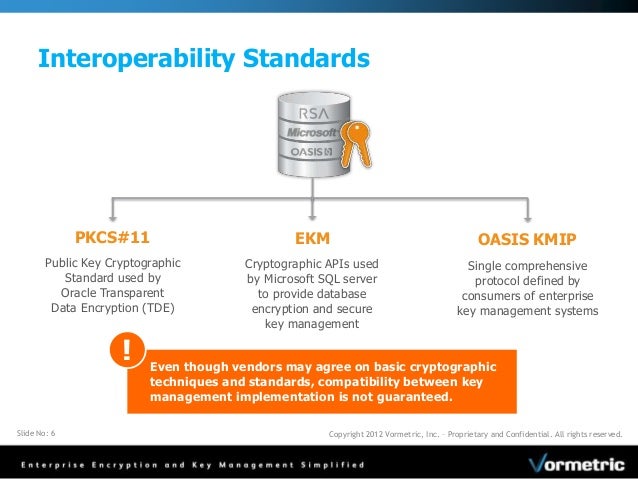 Interoperability Standards

RSA
Microsoft
OASIS

PKCS#11

Public Key Cryptographic Standard used by Oracle Transparent Data Encryption (TDE)

EKM

Cryptographic APIs used by Microsoft SQL server to provide database encryption and secure key management

OASIS KMIP

Single comprehensive protocol defined by consumers of enterprise key management systems

!

Even though vendors may agree on basic cryptographic techniques and standards, compatibility between key management implementation is not guaranteed.

Slide No: 6

Copyright 2012 Vormetric, Inc. – Proprietary and Confidential. All rights reserved.

Enterprise Encryption and Key Management Simplified

Vormetric